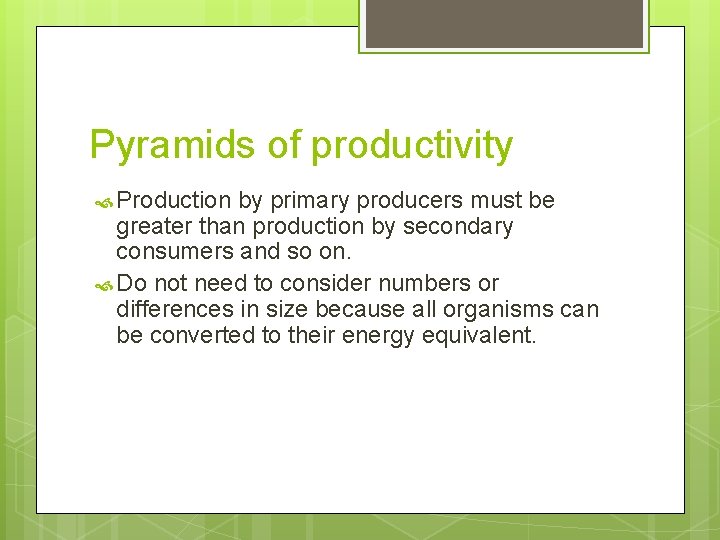 Pyramids of productivity

Production by primary producers must be greater than production by secondary consumers and so on.

Do not need to consider numbers or differences in size because all organisms can be converted to their energy equivalent.